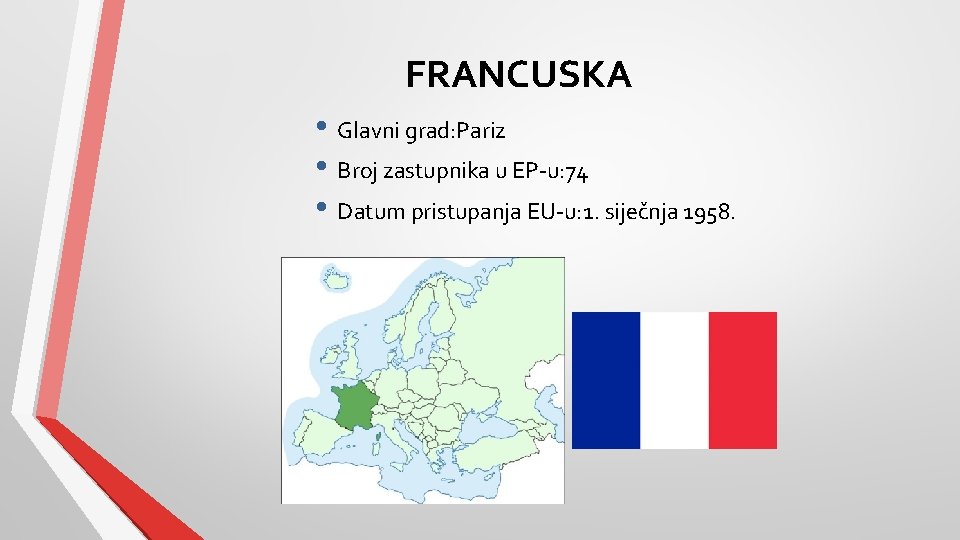 FRANCUSKA

• Glavni grad:Pariz
• Broj zastupnika u EP-u:74
• Datum pristupanja EU-u:1. siječnja 1958.